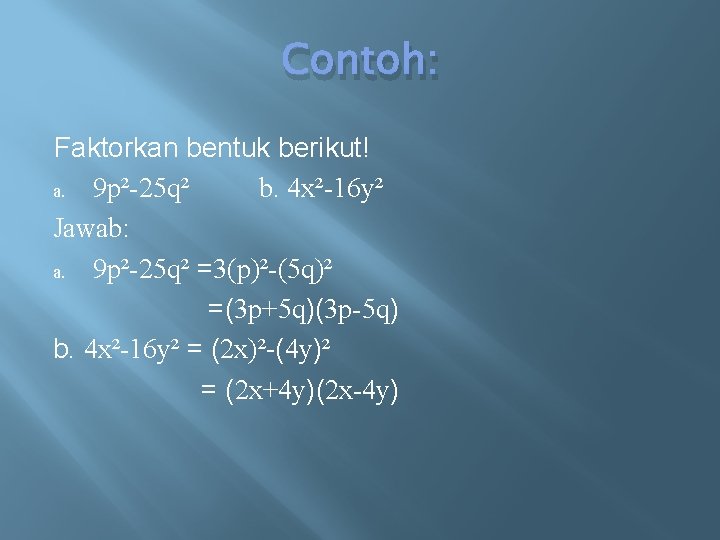 Contoh:

Faktorkan bentuk berikut!

a. $9p^2-25q^2$ b. $4x^2-16y^2$

Jawab:

a. $9p^2-25q^2 =3(p)^2-(5q)^2$

$=(3p+5q)(3p-5q)$

b. $4x^2-16y^2 = (2x)^2-(4y)^2$

$= (2x+4y)(2x-4y)$